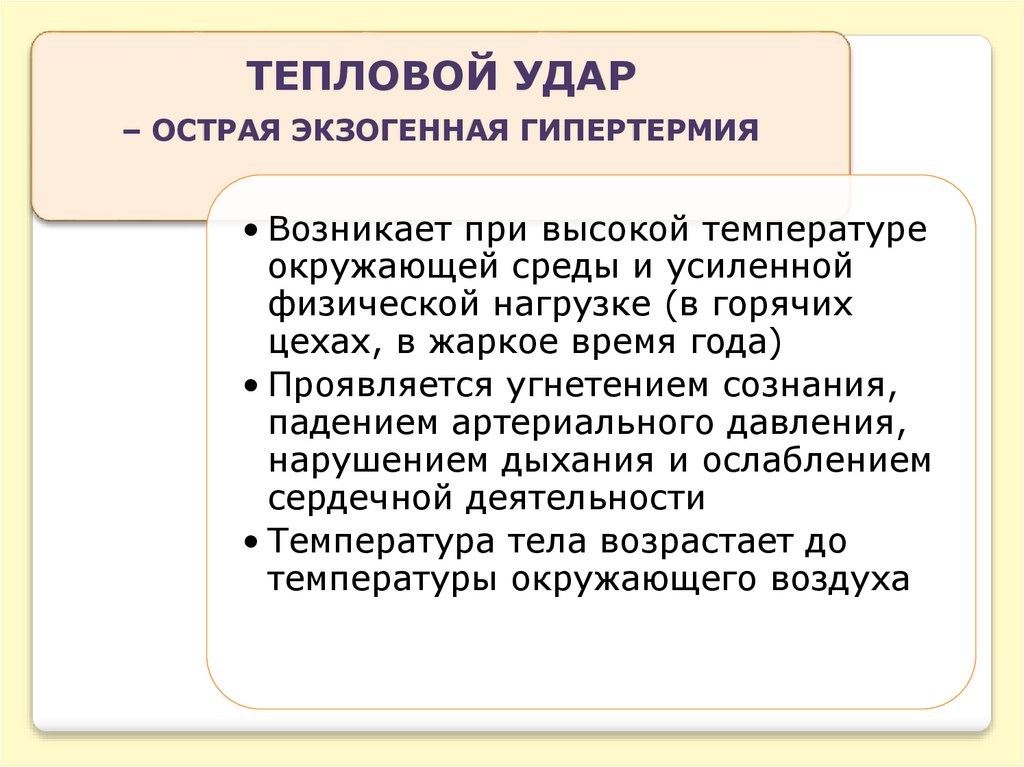 ТЕПЛОВОЙ УДАР

– ОСТРАЯ ЭКЗОГЕННАЯ ГИПЕРТЕРМИЯ

• Возникает при высокой температуре окружающей среды и усиленной физической нагрузке (в горячих цехах, в жаркое время года)
• Проявляется угнетением сознания, падением артериального давления, нарушением дыхания и ослаблением сердечной деятельности
• Температура тела возрастает до температуры окружающего воздуха